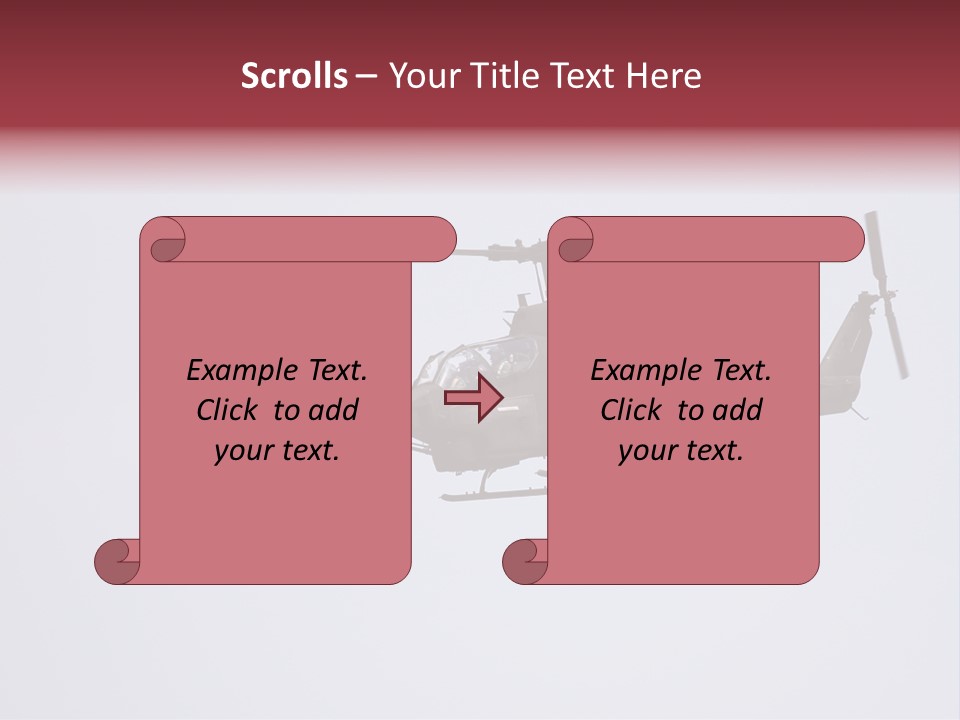 Scrolls – Your Title Text Here

Example Text. Click to add your text.

Example Text. Click to add your text.